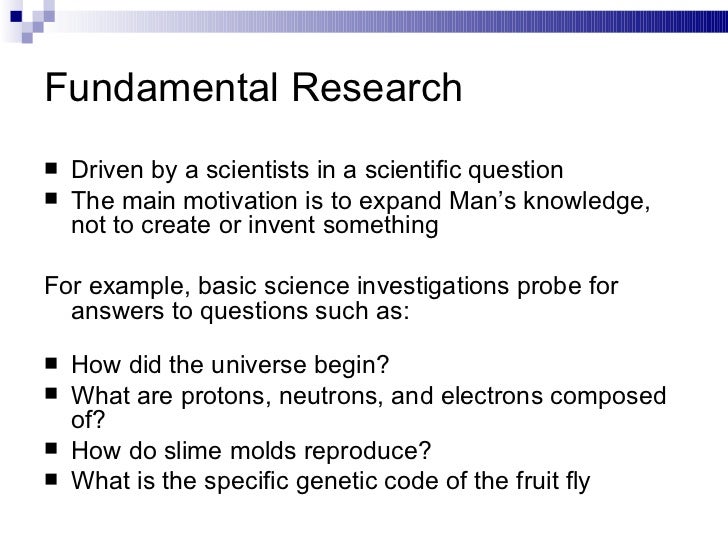 Fundamental Research

■ Driven by a scientists in a scientific question
■ The main motivation is to expand Man’s knowledge, not to create or invent something

For example, basic science investigations probe for answers to questions such as:

■ How did the universe begin?
■ What are protons, neutrons, and electrons composed of?
■ How do slime molds reproduce?
■ What is the specific genetic code of the fruit fly